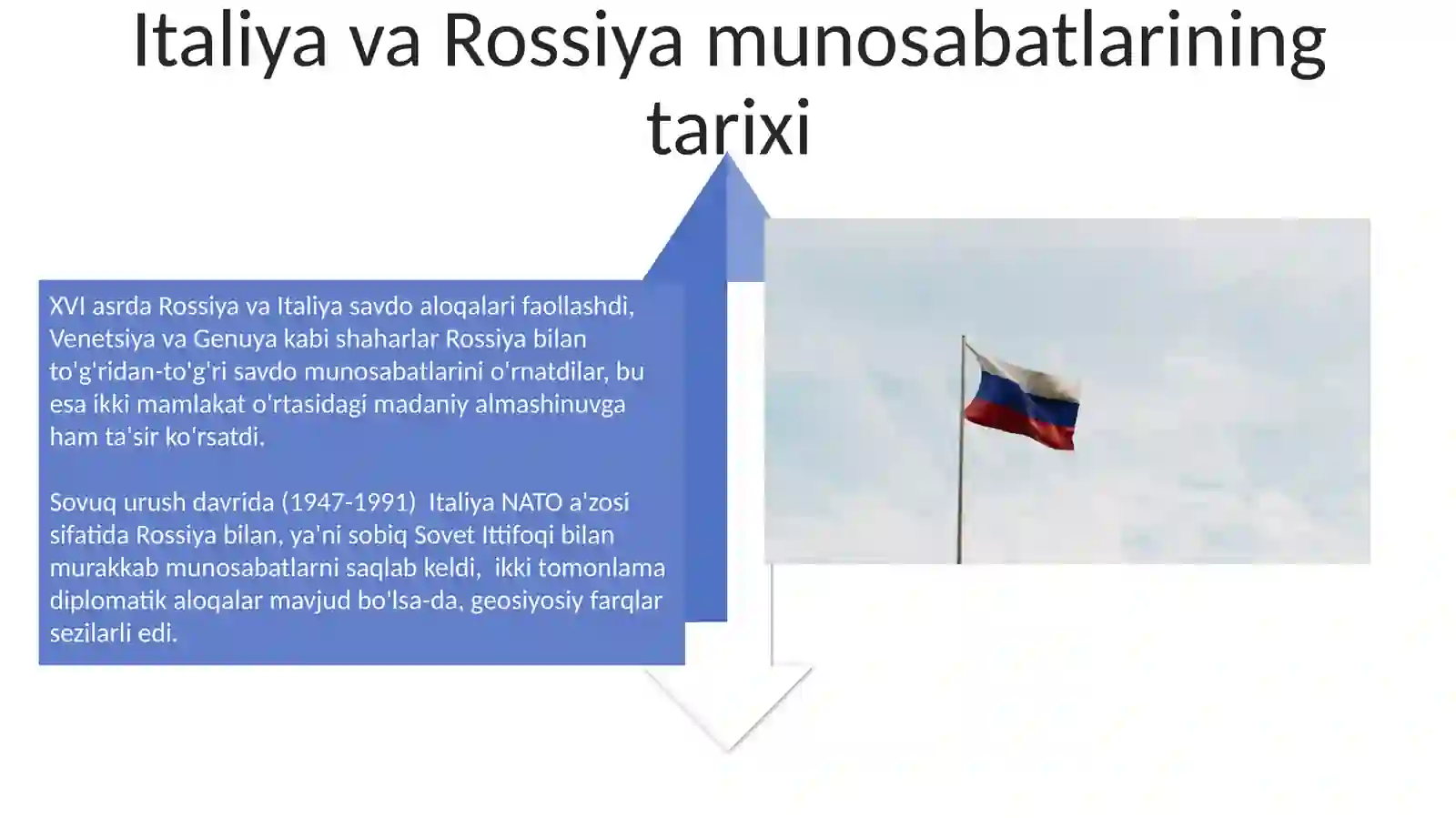 Italiya va Rossiya munosabatlarining tarixi

XVI asrda Rossiya va Italiya savdo aloqalari faollashdi, Venetsiya va Genuya kabi shaharlar Rossiya bilan to'g'ridan-to'g'ri savdo munosabatlarini o'rnatdilar, bu esa ikki mamlakat o'rtasidagi madaniy almashinuvga ham ta'sir ko'rsatdi.

Sovuq urush davrida (1947-1991) Italiya NATO a'zosi sifatida Rossiya bilan, ya'ni sobiq Sovet Ittifoqi bilan murakkab munosabatlarni saqlab keldi, ikki tomonlama diplomatik aloqalar mavjud bo'lsa-da, geosiyosiy farqlar sezilarli edi.